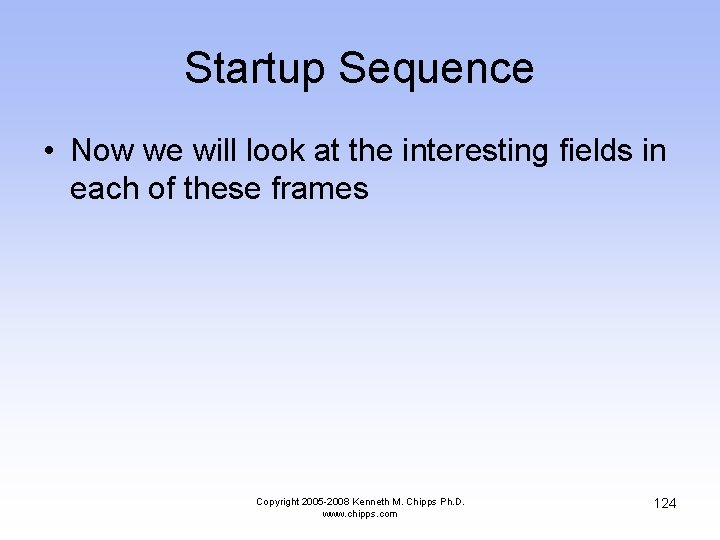 Startup Sequence

• Now we will look at the interesting fields in each of these frames

Copyright 2005-2008 Kenneth M. Chipps Ph.D.
www.chipps.com

124